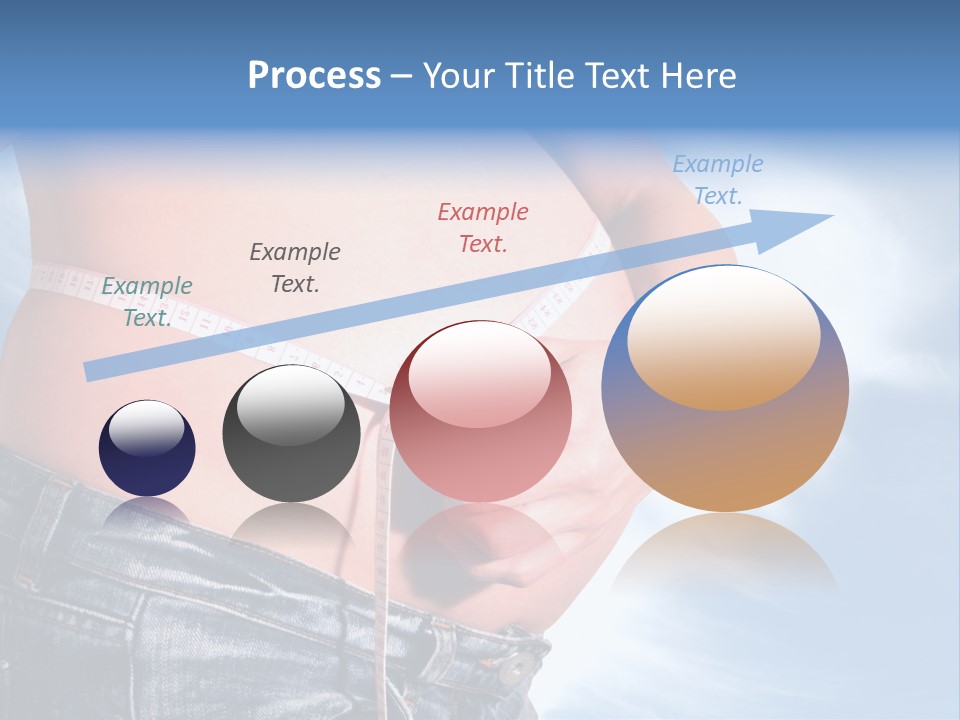 Process – Your Title Text Here

Example Text.

Example Text.

Example Text.

Example Text.